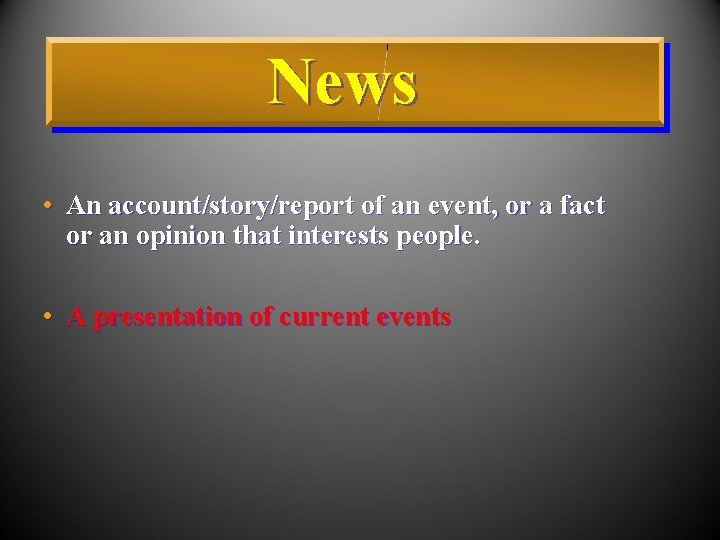 News

• An account/story/report of an event, or a fact or an opinion that interests people.

• A presentation of current events